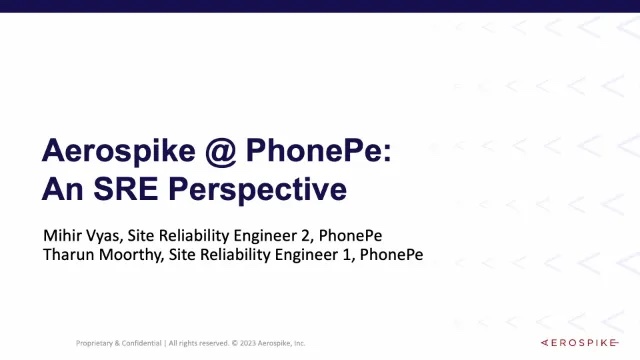 Aerospike @ PhonePe:
An SRE Perspective

Mihir Vyas, Site Reliability Engineer 2, PhonePe
Tharun Moorthy, Site Reliability Engineer 1, PhonePe

Proprietary & Confidential | All rights reserved. © 2023 Aerospike, Inc.

AEROSPIKE